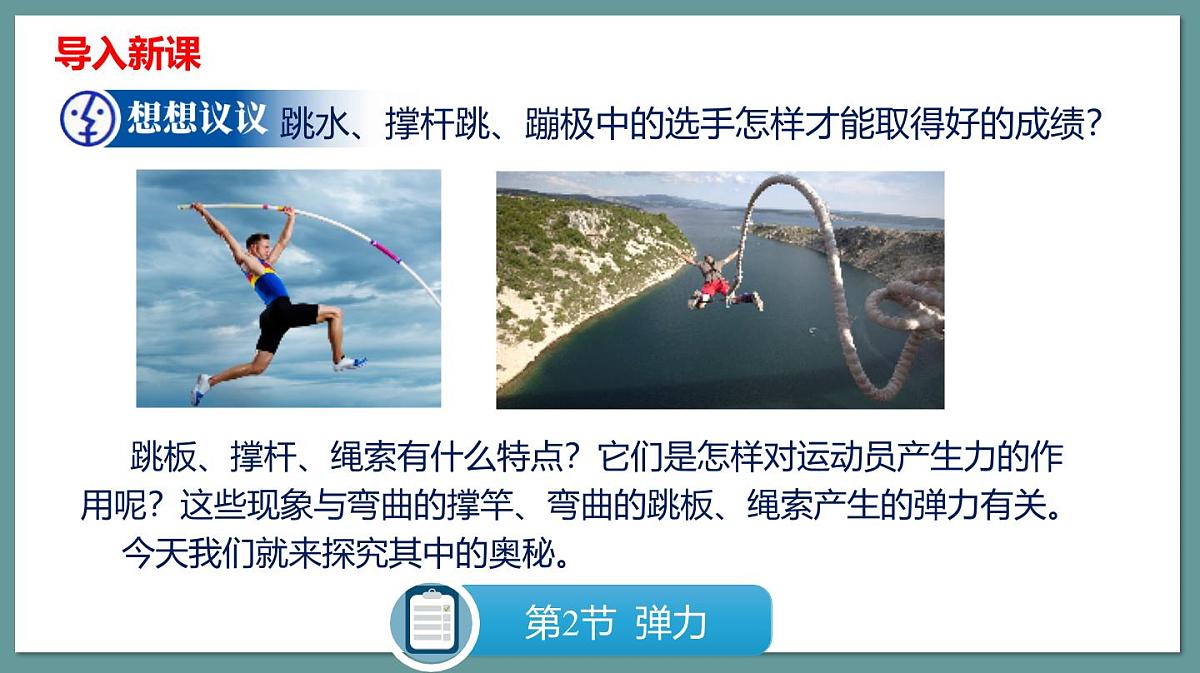 导入新课

想想议议 跳水、撑杆跳、蹦极中的选手怎样才能取得好的成绩?

跳板、撑杆、绳索有什么特点?它们是怎样对运动员产生力的作用呢?这些现象与弯曲的撑竿、弯曲的跳板、绳索产生的弹力有关。

今天我们就来探究其中的奥秘。

第2节 弹力